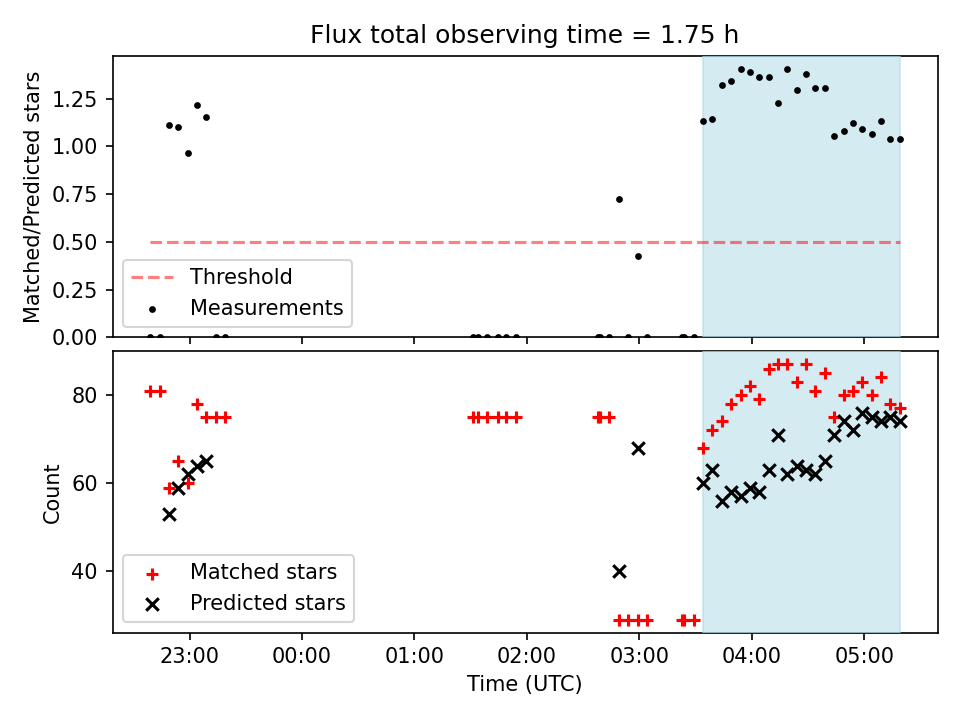 Flux total observing time = 1.75 h

Matched/Predicted stars

1.25
1.00
0.75
0.50
0.25
0.00

Threshold
Measurements

Count

80
60
40

Matched stars
Predicted stars

23:00
00:00
01:00
02:00
03:00
04:00
05:00

Time (UTC)